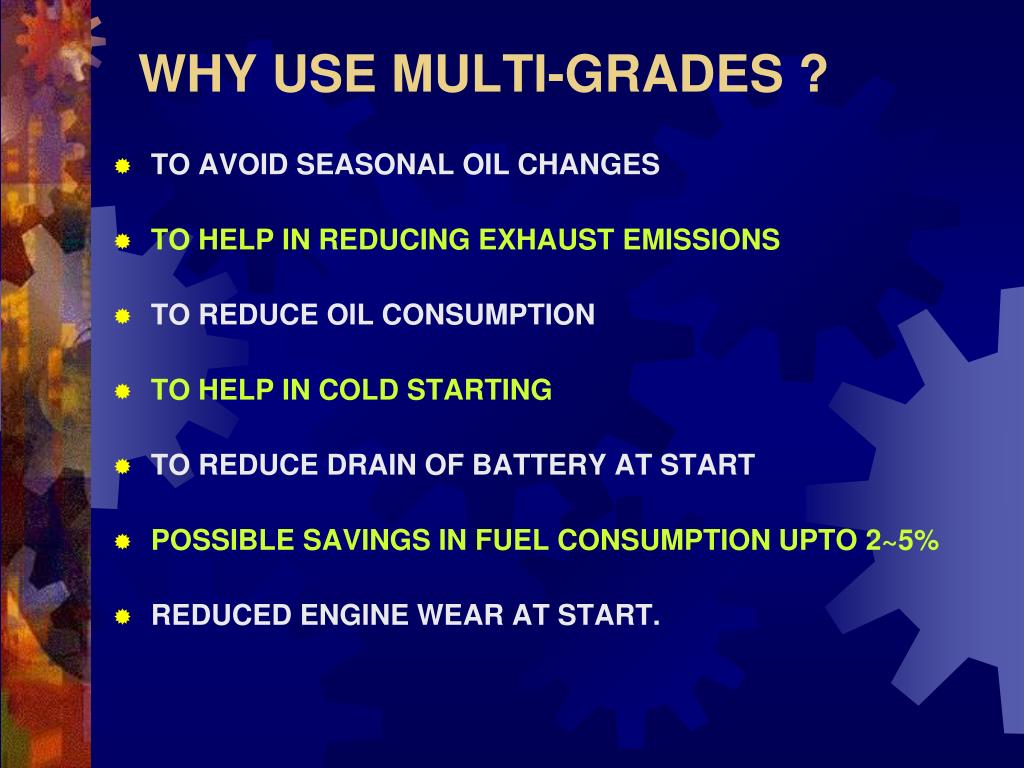 WHY USE MULTI-GRADES ?

TO AVOID SEASONAL OIL CHANGES

TO HELP IN REDUCING EXHAUST EMISSIONS

TO REDUCE OIL CONSUMPTION

TO HELP IN COLD STARTING

TO REDUCE DRAIN OF BATTERY AT START

POSSIBLE SAVINGS IN FUEL CONSUMPTION UPTO 2~5%

REDUCED ENGINE WEAR AT START.